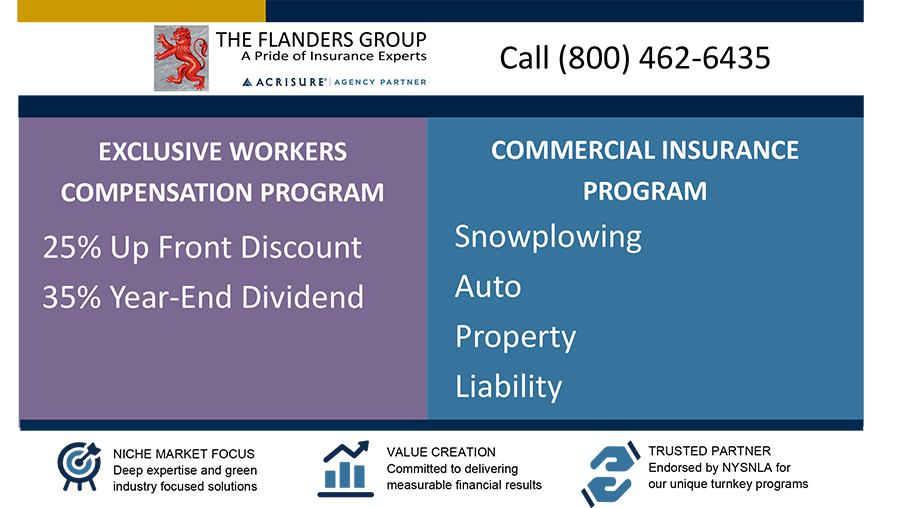 THE FLANDERS GROUP
A Pride of Insurance Experts
ACRISURE® | AGENCY PARTNER

Call (800) 462-6435

EXCLUSIVE WORKERS COMPENSATION PROGRAM

25% Up Front Discount
35% Year-End Dividend

COMMERCIAL INSURANCE PROGRAM

Snowplowing
Auto
Property
Liability

NICHE MARKET FOCUS
Deep expertise and green industry focused solutions

VALUE CREATION
Committed to delivering measurable financial results

TRUSTED PARTNER
Endorsed by NYSNLA for our unique turnkey programs